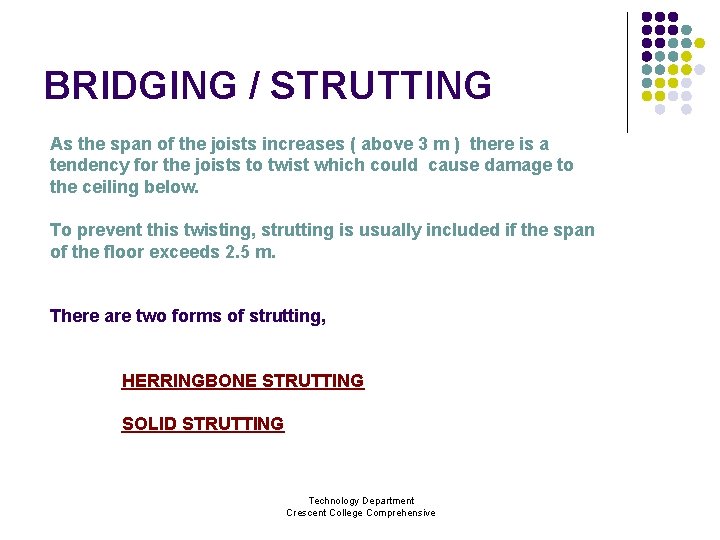 BRIDGING / STRUTTING

As the span of the joists increases ( above 3 m ) there is a tendency for the joists to twist which could cause damage to the ceiling below.

To prevent this twisting, strutting is usually included if the span of the floor exceeds 2.5 m.

There are two forms of strutting,

HERRINGBONE STRUTTING

SOLID STRUTTING

Technology Department
Crescent College Comprehensive